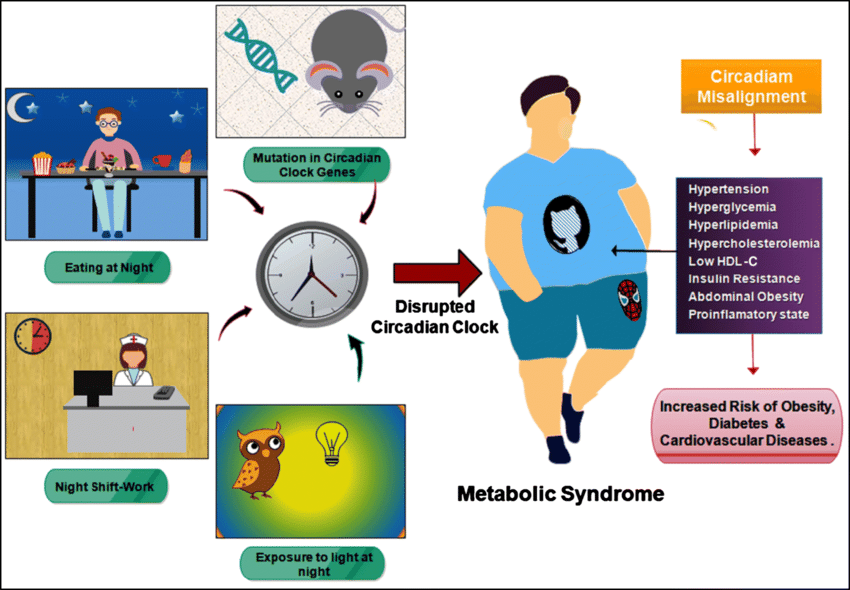 Mutation in Circadian Clock Genes

Eating at Night

Night Shift-Work

Exposure to light at night

Disrupted Circadian Clock

Circadiam Misalignment

Hypertension
Hyperglycemia
Hyperlipidemia
Hypercholesterolemia
Low HDL-C
Insulin Resistance
Abdominal Obesity
Proinflamatory state

Increased Risk of Obesity, Diabetes & Cardiovascular Diseases .

Metabolic Syndrome